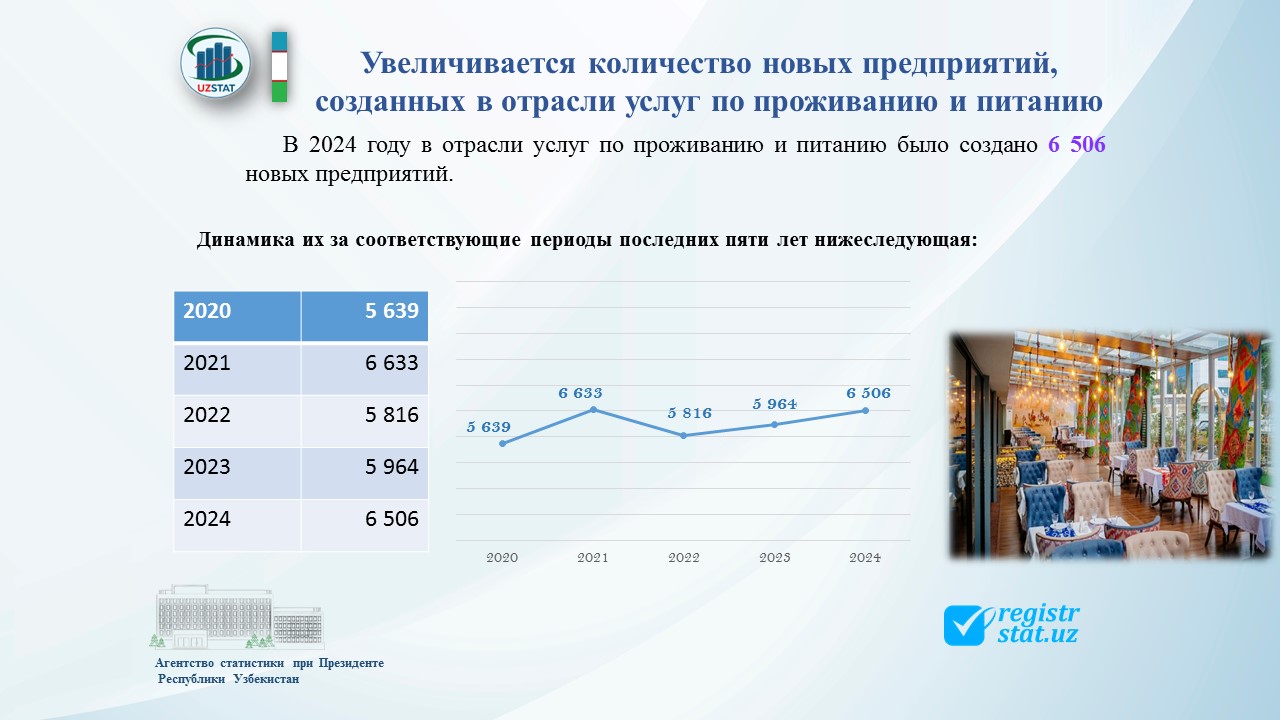 UZSTAT

Увеличивается количество новых предприятий, созданных в отрасли услуг по проживанию и питанию

В 2024 году в отрасли услуг по проживанию и питанию было создано 6 506 новых предприятий.

Динамика их за соответствующие периоды последних пяти лет нижеследующая:

| 2020 | 5 639 |
|---|---|
| 2021 | 6 633 |
| 2022 | 5 816 |
| 2023 | 5 964 |
| 2024 | 6 506 |

5 639
6 633
5 816
5 964
6 506
2020 2021 2022 2023 2024

Агентство статистики при Президенте Республики Узбекистан

registr stat.uz